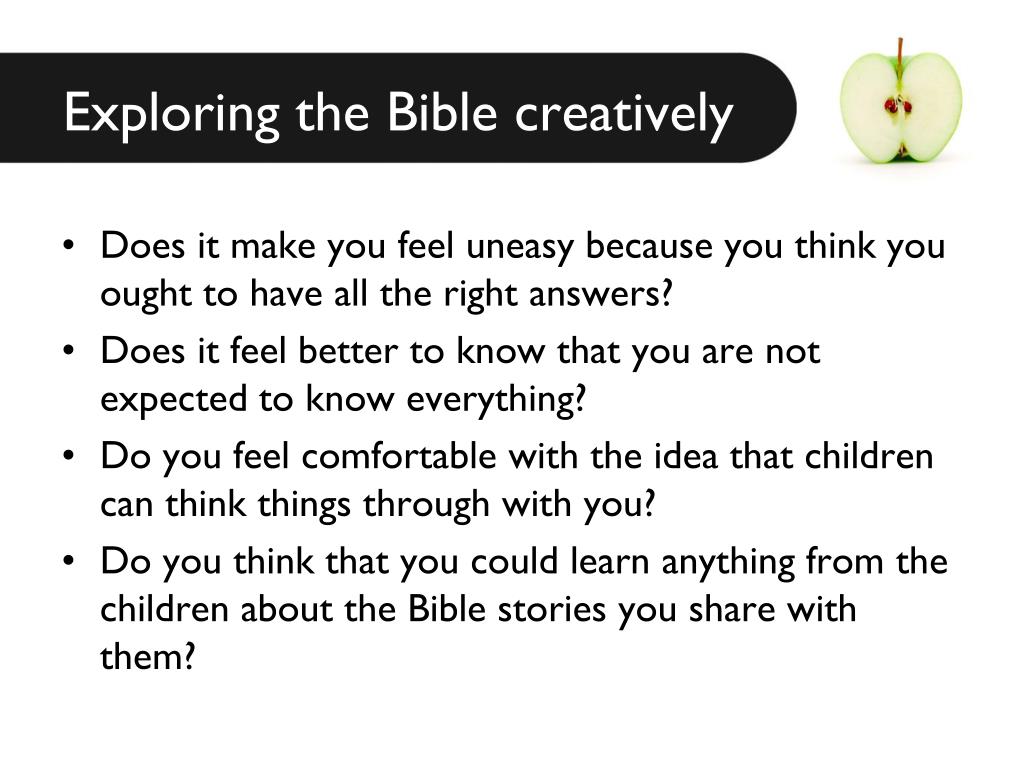 Exploring the Bible creatively

• Does it make you feel uneasy because you think you ought to have all the right answers?
• Does it feel better to know that you are not expected to know everything?
• Do you feel comfortable with the idea that children can think things through with you?
• Do you think that you could learn anything from the children about the Bible stories you share with them?